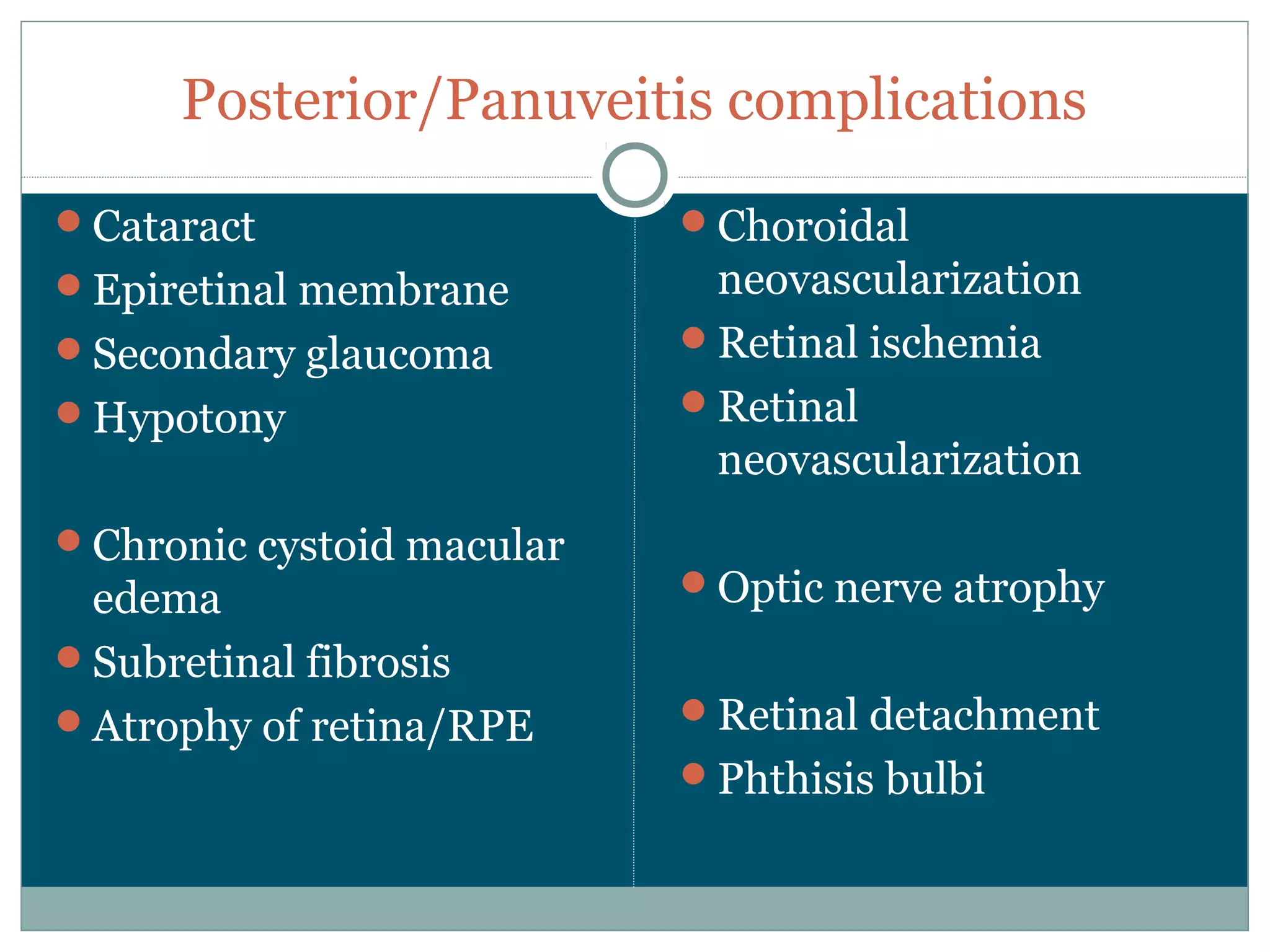 Posterior/Panuveitis complications

- Cataract
- Epiretinal membrane
- Secondary glaucoma
- Hypotony

- Chronic cystoid macular edema
- Subretinal fibrosis
- Atrophy of retina/RPE

- Choroidal neovascularization
- Retinal ischemia
- Retinal neovascularization

- Optic nerve atrophy

- Retinal detachment
- Phthisis bulbi